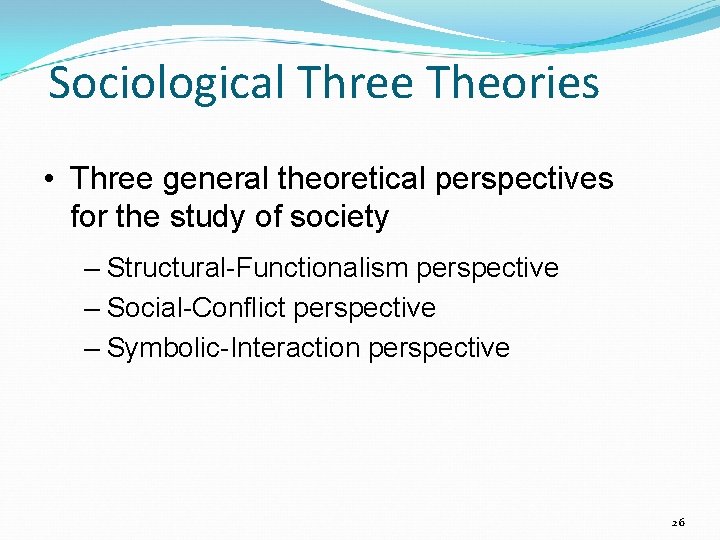 Sociological Three Theories

• Three general theoretical perspectives for the study of society

– Structural-Functionalism perspective
– Social-Conflict perspective
– Symbolic-Interaction perspective

26